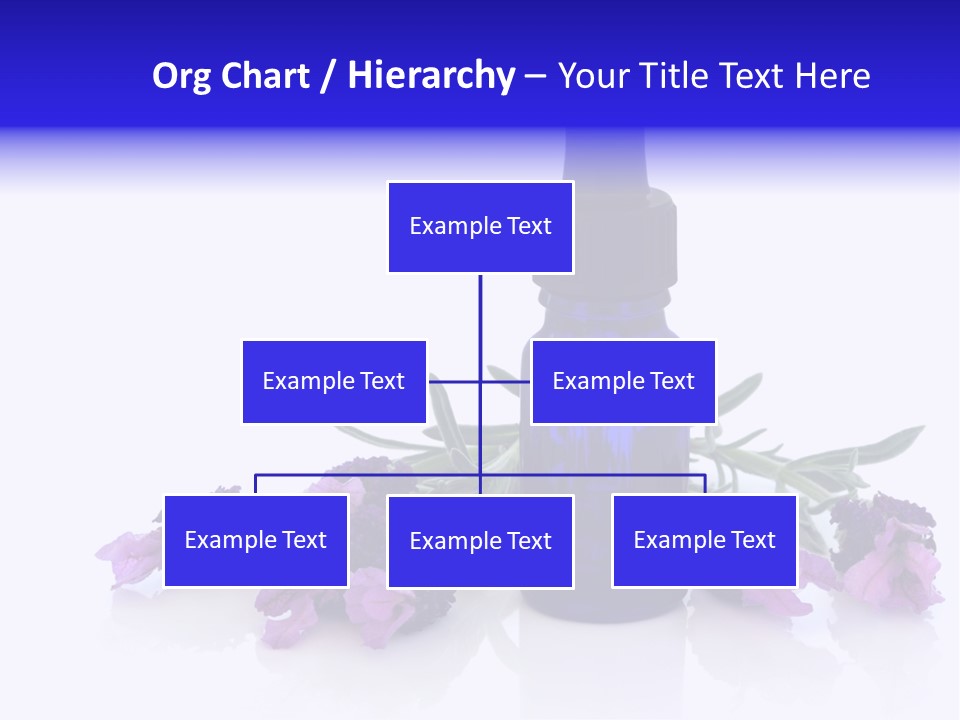 Org Chart / Hierarchy – Your Title Text Here

Example Text

Example Text

Example Text

Example Text

Example Text

Example Text